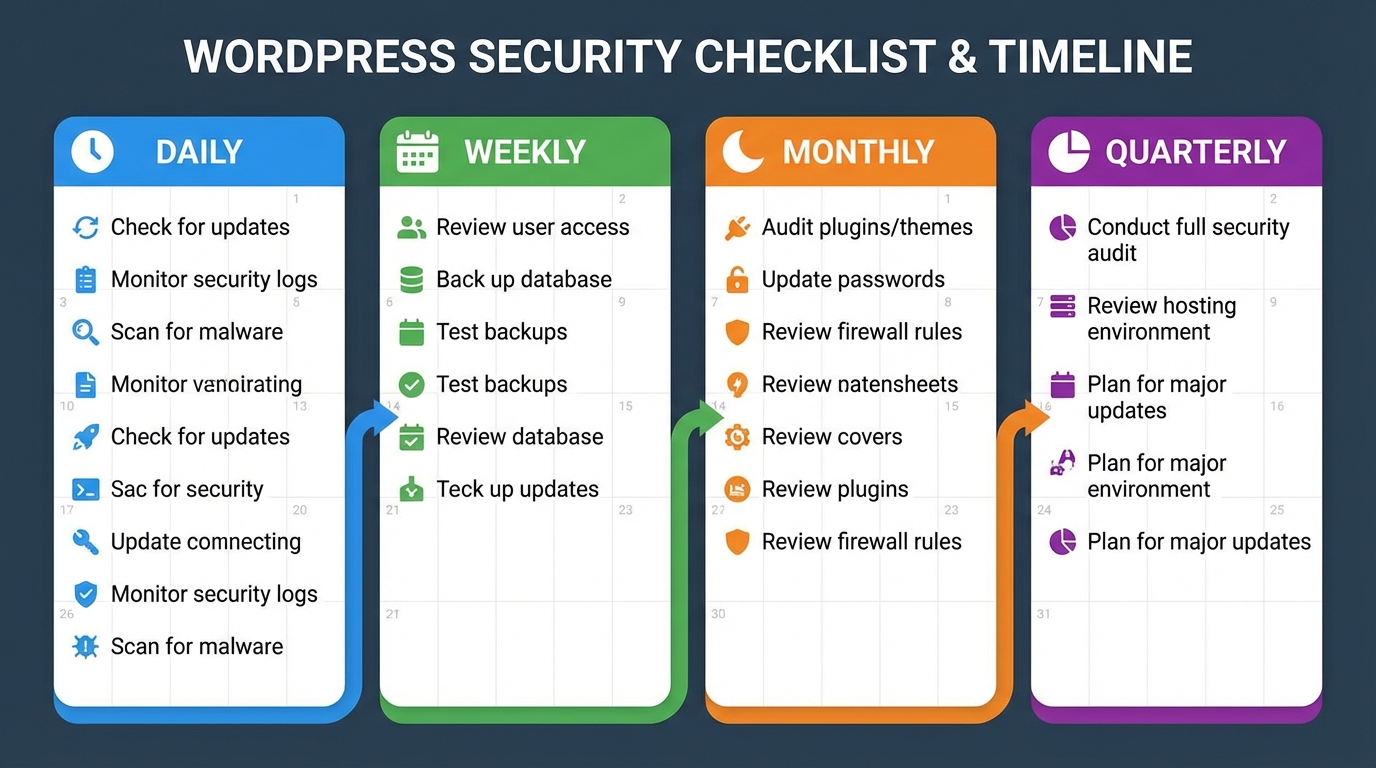 WORDPRESS SECURITY CHECKLIST & TIMELINE

DAILY

1
Check for updates
Monitor security logs
3 5
Scan for malware
Monitor vanoirating
10 13
Check for updates
Sac for security
17 20
Update connecting
Monitor security logs
26
Scan for malware

WEEKLY

2
Review user access
Back up database
6 9
Test backups
Test backups
14 15
Review database
Teck up updates
21 23
21

MONTHLY

1
Audit plugins/themes
Update passwords
7 8
Review firewall rules
Review natensheets
14 15
Review covers
Review plugins
27 23
Review firewall rules
30

QUARTERLY

2
Conduct full security audit
7 9
Review hosting environment
Plan for major updates
16 16
Plan for major environment
24 25
Plan for major updates
31